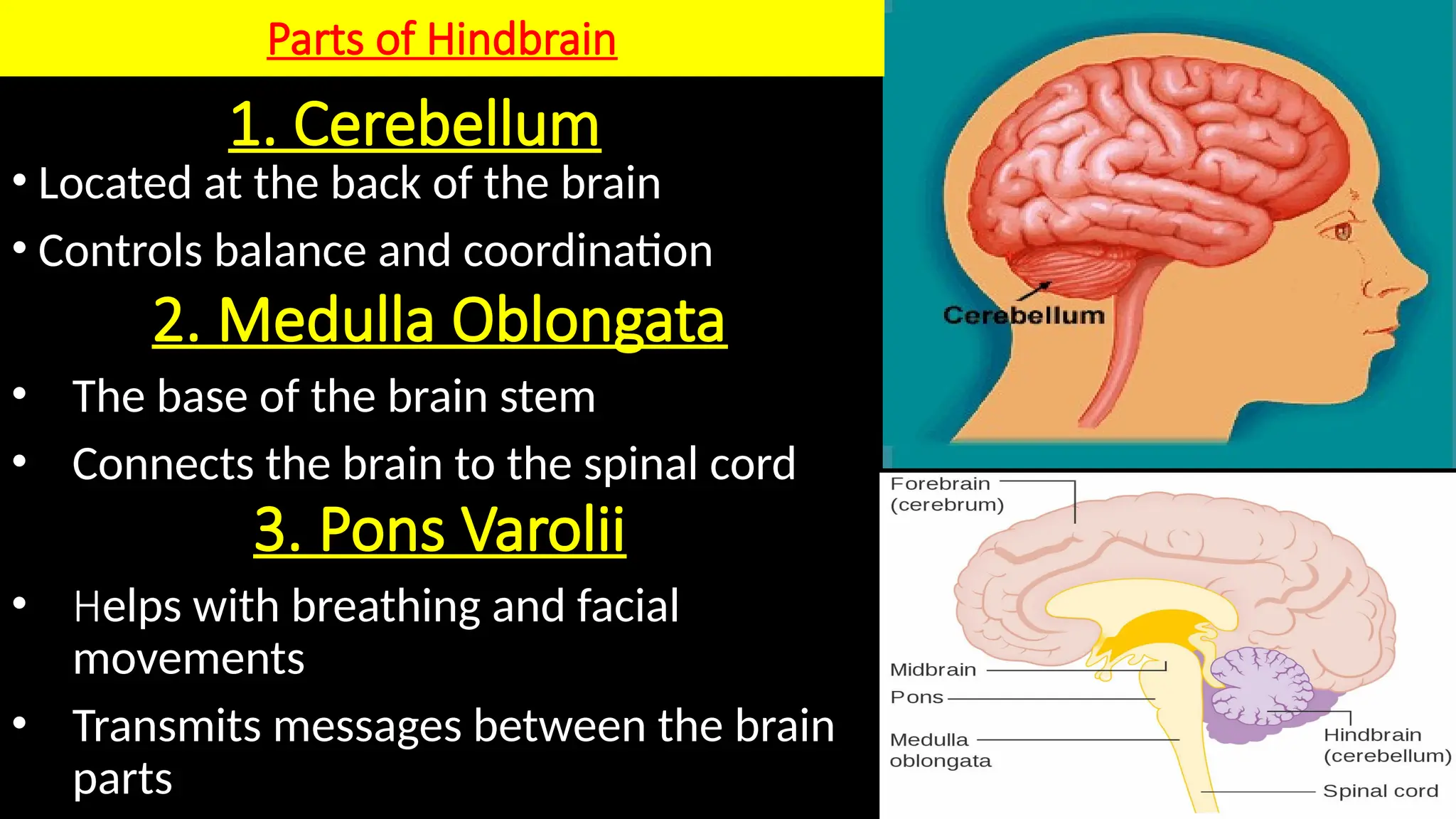 Parts of Hindbrain

1. Cerebellum

• Located at the back of the brain

• Controls balance and coordination

2. Medulla Oblongata

• The base of the brain stem

• Connects the brain to the spinal cord

3. Pons Varolii

• Helps with breathing and facial movements

• Transmits messages between the brain parts

Cerebellum

Forebrain (cerebrum)

Midbrain

Pons

Medulla oblongata

Hindbrain (cerebellum)

Spinal cord